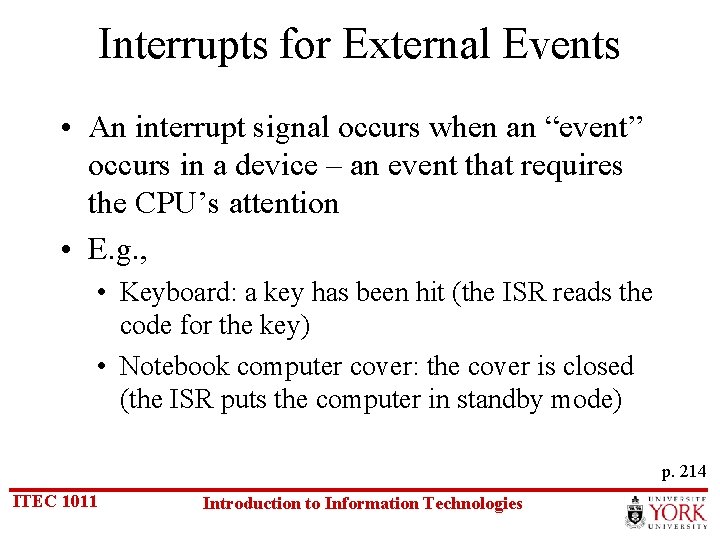 Interrupts for External Events

• An interrupt signal occurs when an “event” occurs in a device – an event that requires the CPU’s attention

• E.g.,

• Keyboard: a key has been hit (the ISR reads the code for the key)

• Notebook computer cover: the cover is closed (the ISR puts the computer in standby mode)

p. 214

ITEC 1011

Introduction to Information Technologies

UNIVERSITÉ YORK UNIVERSITY